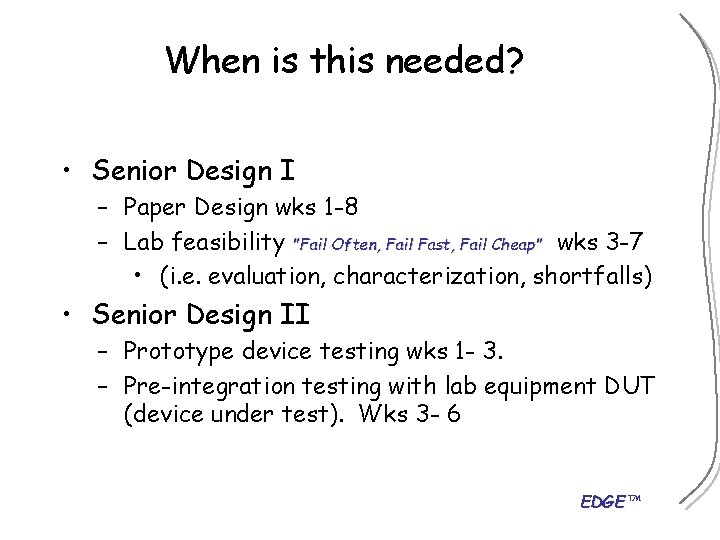 When is this needed?

• Senior Design I
– Paper Design wks 1-8
– Lab feasibility "Fail Often, Fail Fast, Fail Cheap" wks 3-7
• (i.e. evaluation, characterization, shortfalls)

• Senior Design II
– Prototype device testing wks 1- 3.
– Pre-integration testing with lab equipment DUT (device under test). Wks 3- 6

EDGE™